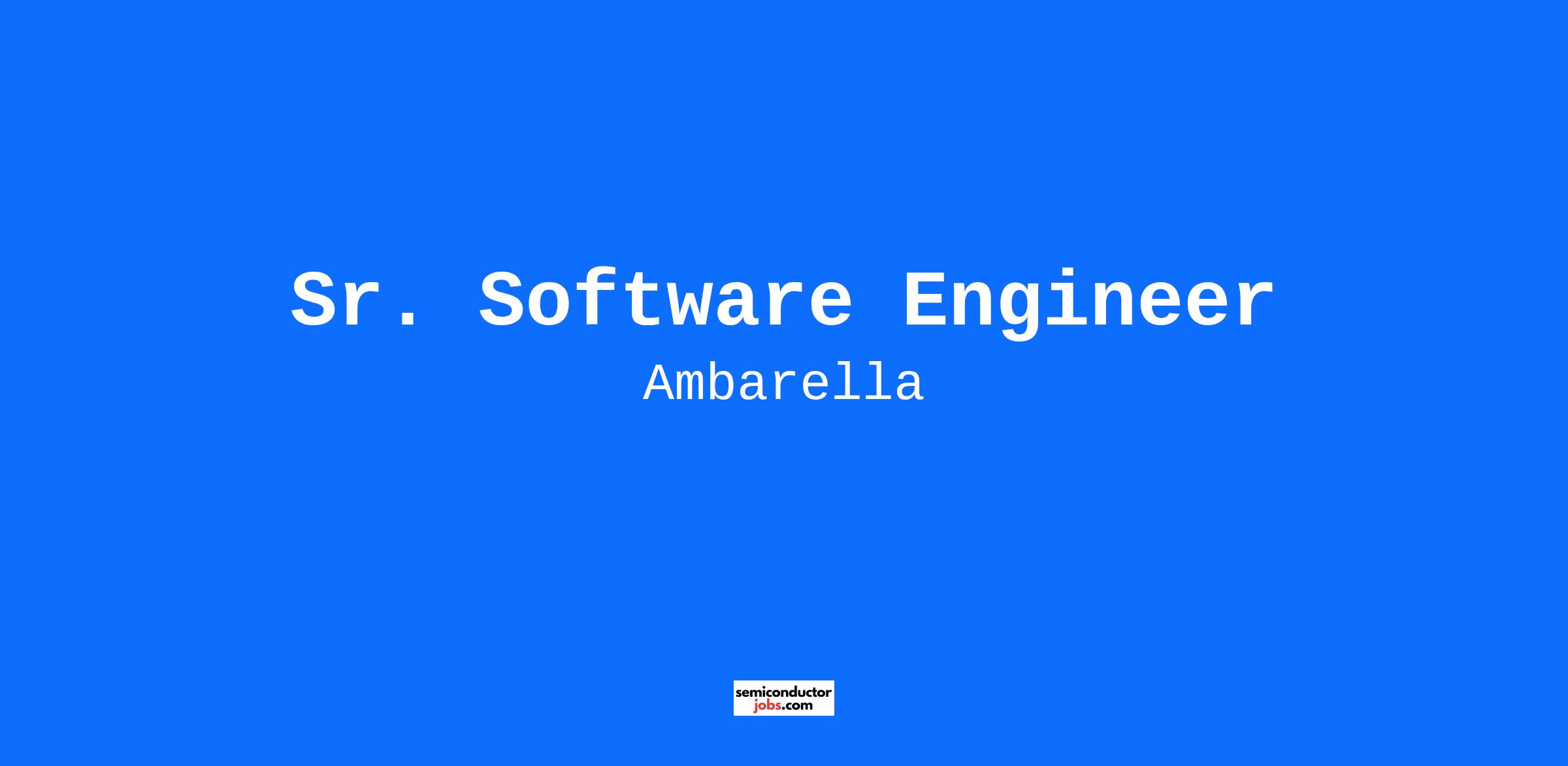 Sr. Software Engineer
Ambarella

semiconductor
jobs.com